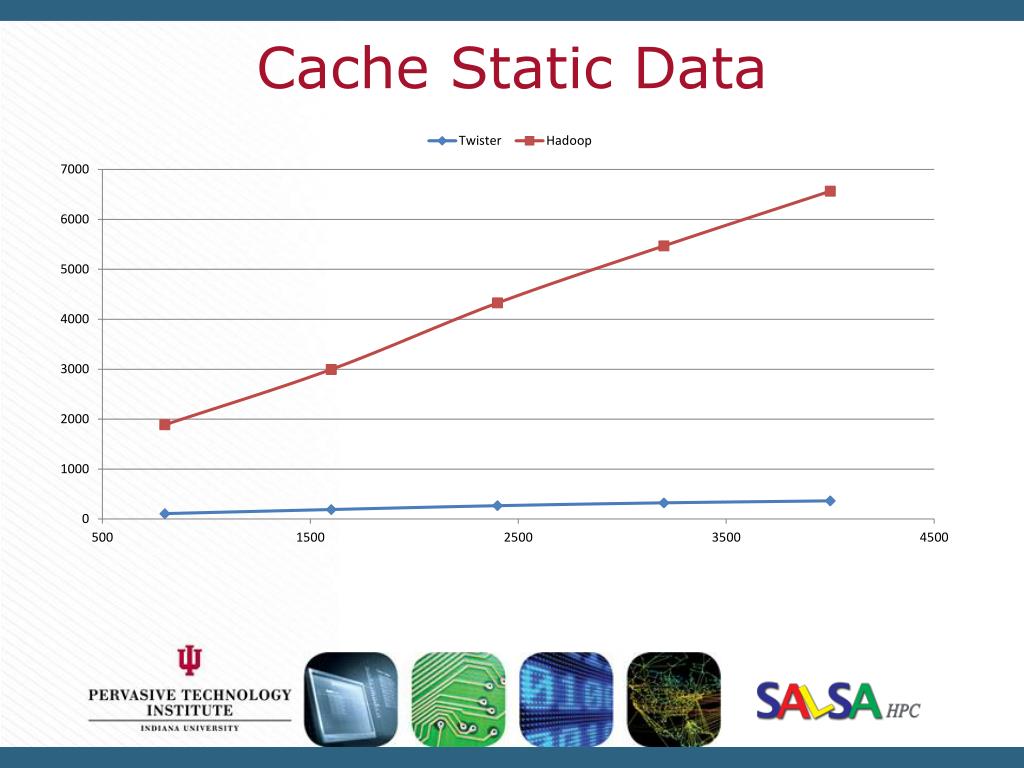 Cache Static Data

Twister Hadoop

7000
6000
5000
4000
3000
2000
1000
0

500 1500 2500 3500 4500

PERVASIVE TECHNOLOGY INSTITUTE
INDIANA UNIVERSITY

SALSA HPC